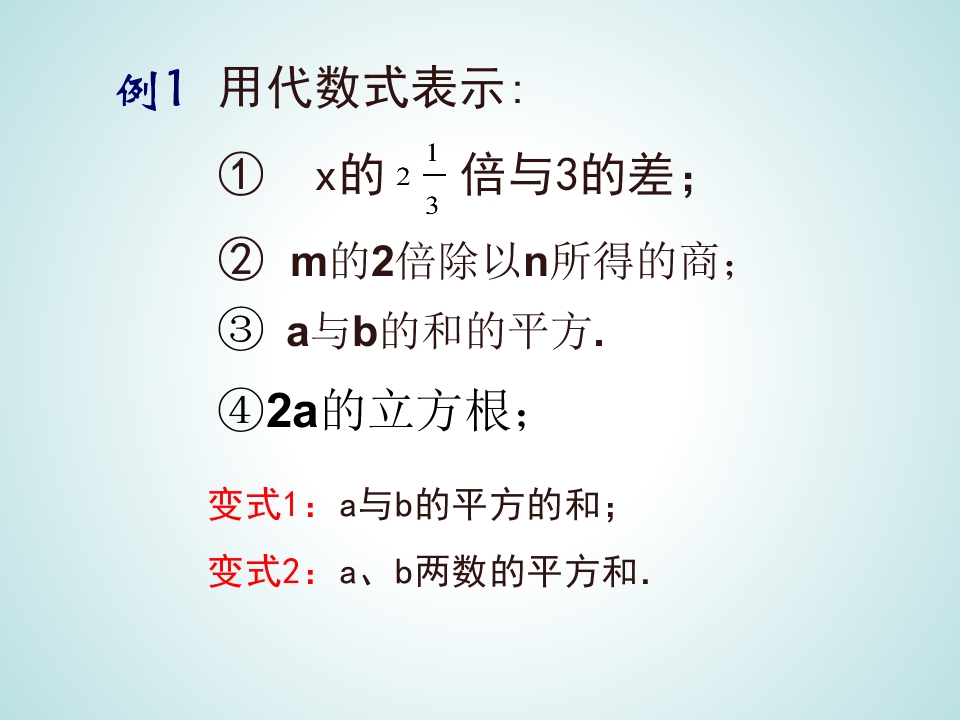 例1 用代数式表示:

① x的 $2\frac{1}{3}$ 倍与3的差;

② m的2倍除以n所得的商;

③ a与b的和的平方.

④2a的立方根;

变式1:a与b的平方的和;

变式2:a、b两数的平方和.